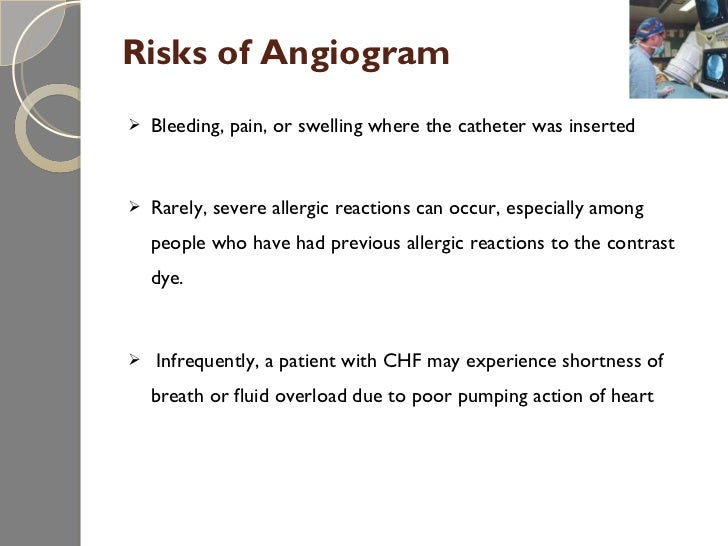 Risks of Angiogram

➢ Bleeding, pain, or swelling where the catheter was inserted

➢ Rarely, severe allergic reactions can occur, especially among people who have had previous allergic reactions to the contrast dye.

➢ Infrequently, a patient with CHF may experience shortness of breath or fluid overload due to poor pumping action of heart